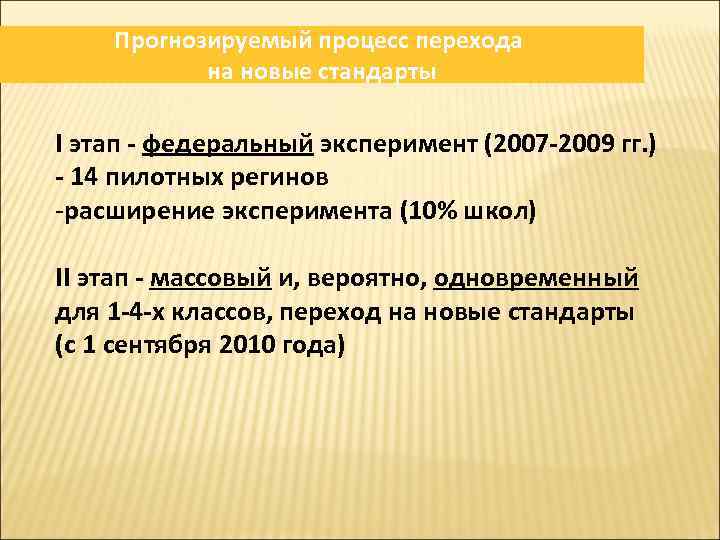 Прогнозируемый процесс перехода на новые стандарты

I этап - федеральный эксперимент (2007-2009 гг.)
- 14 пилотных регинов
-расширение эксперимента (10% школ)

II этап - массовый и, вероятно, одновременный для 1-4-х классов, переход на новые стандарты (с 1 сентября 2010 года)